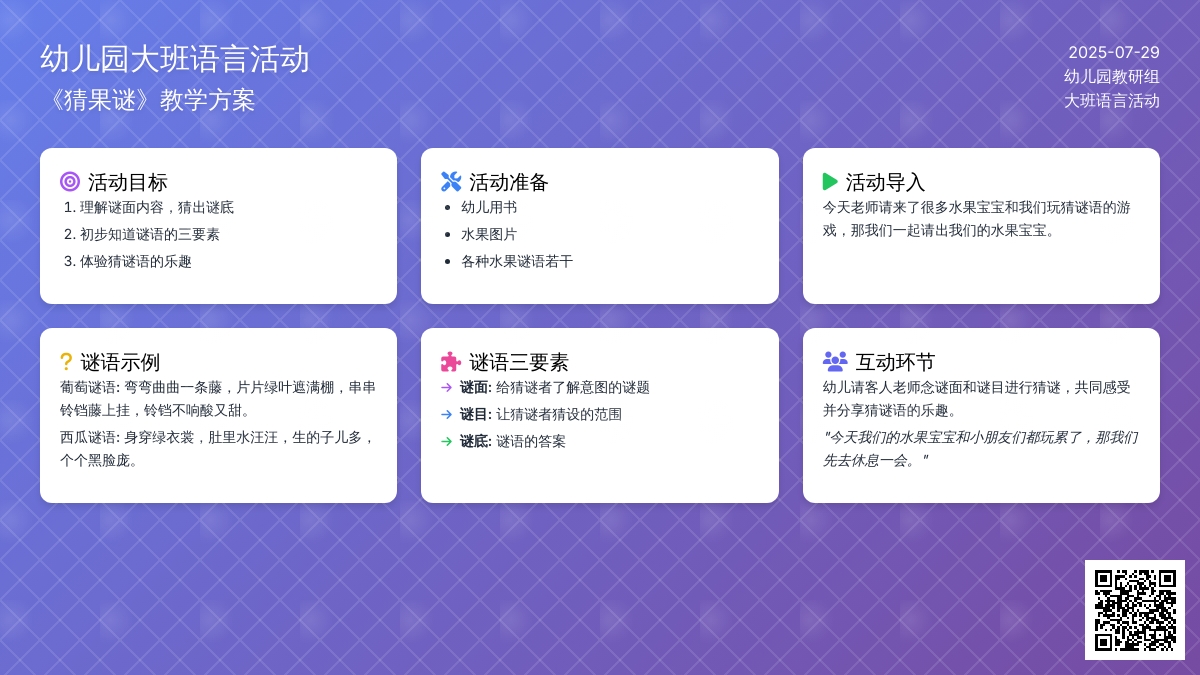 幼儿园大班语言活动
《猜果谜》教学方案

2025-07-29
幼儿园教研组
大班语言活动

活动目标
1. 理解谜面内容，猜出谜底
2. 初步知道谜语的三要素
3. 体验猜谜语的乐趣

活动准备
- 幼儿用书
- 水果图片
- 各种水果谜语若干

活动导入
今天老师请来了很多水果宝宝和我们玩猜谜语的游戏，那我们一起请出我们的水果宝宝。

谜语示例
葡萄谜语: 弯弯曲曲一条藤，片片绿叶遮满棚，串串铃铛藤上挂，铃铛不响酸又甜。
西瓜谜语: 身穿绿衣裳，肚里水汪汪，生的子儿多，个个黑脸庞。

谜语三要素
→ 谜面: 给猜谜者了解意图的谜题
→ 谜目: 让猜谜者猜设的范围
→ 谜底: 谜语的答案

互动环节
幼儿请客人老师念谜面和谜目进行猜谜，共同感受并分享猜谜语的乐趣。
"今天我们的水果宝宝和小朋友们都玩累了，那我们先去休息一会。"